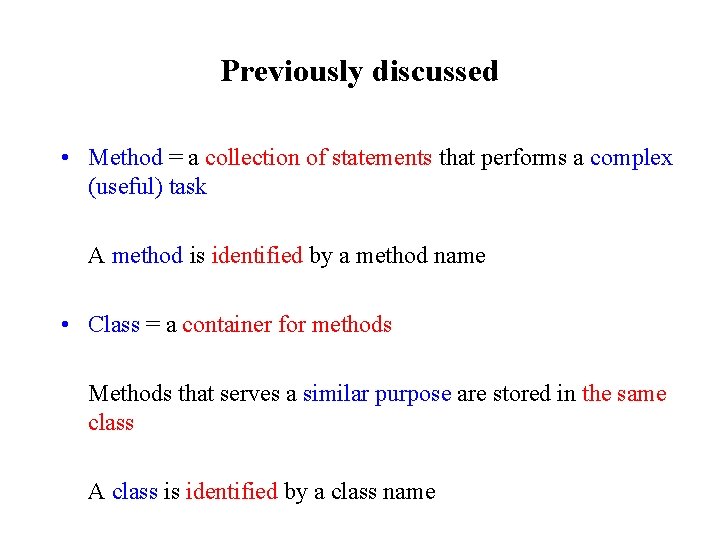 Previously discussed

• Method = a collection of statements that performs a complex (useful) task

A method is identified by a method name

• Class = a container for methods

Methods that serves a similar purpose are stored in the same class

A class is identified by a class name